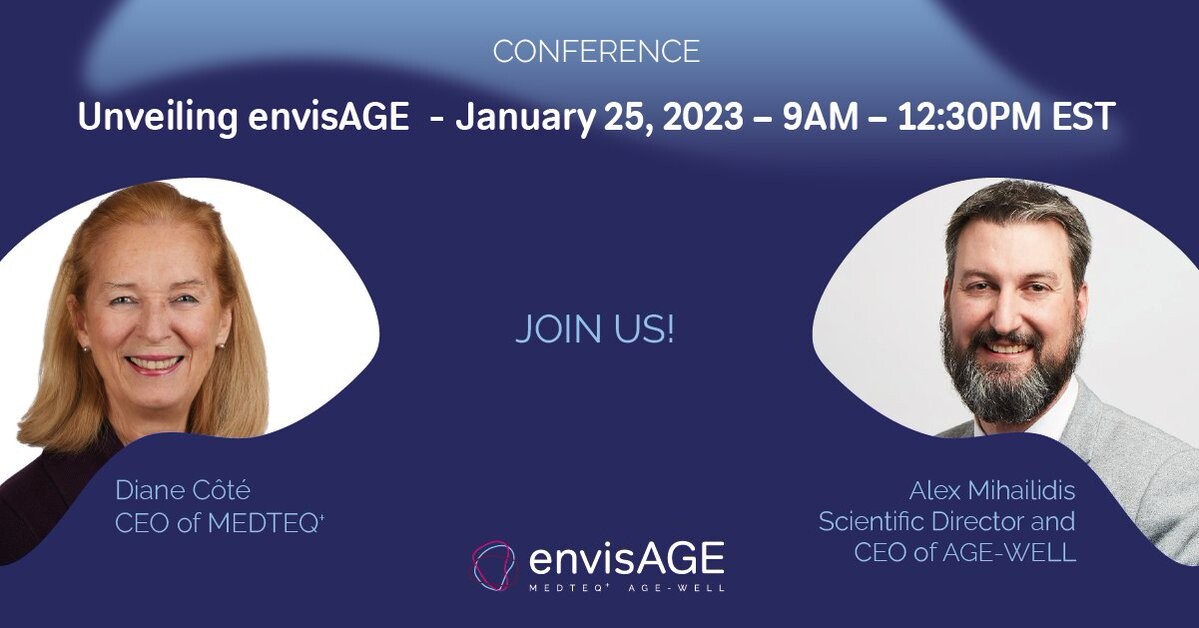 CONFERENCE

Unveiling envisAGE - January 25, 2023 – 9AM – 12:30PM EST

JOIN US!

Diane Côté
CEO of MEDTEQ+

Alex Mihailidis
Scientific Director and
CEO of AGE-WELL

envisAGE
MEDTEQ+ AGE-WELL